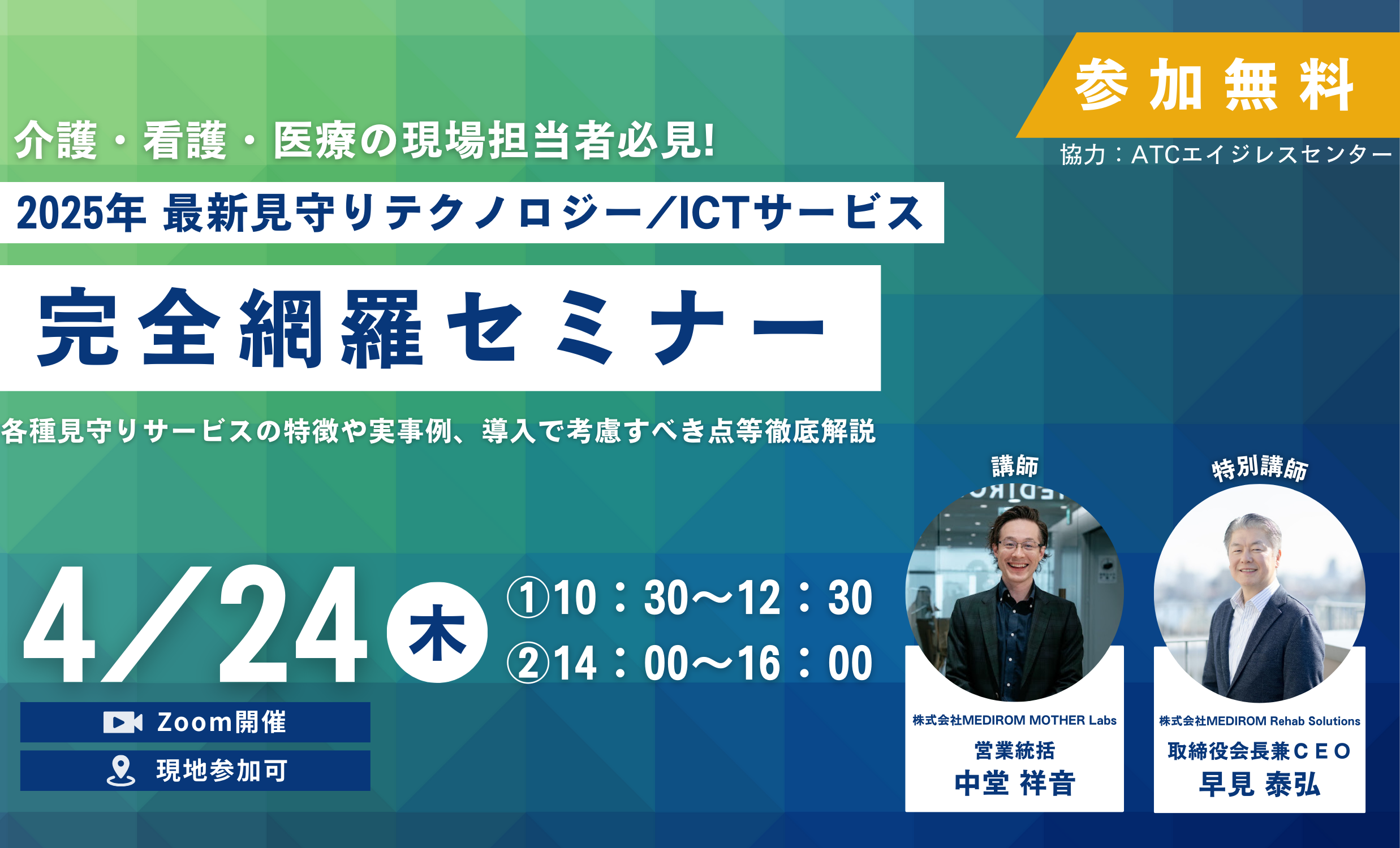 参加無料

協力：ATCエイジレスセンター

介護・看護・医療の現場担当者必見!

2025年 最新見守りテクノロジー/ICTサービス

完全網羅セミナー

各種見守りサービスの特徴や実事例、導入で考慮すべき点等徹底解説

4/24 木

①10：30〜12：30
②14：00〜16：00

Zoom開催

現地参加可

講師

株式会社MEDIROM MOTHER Labs
営業統括
中堂 祥音

特別講師

株式会社MEDIROM Rehab Solutions
取締役会長兼CEO
早見 泰弘